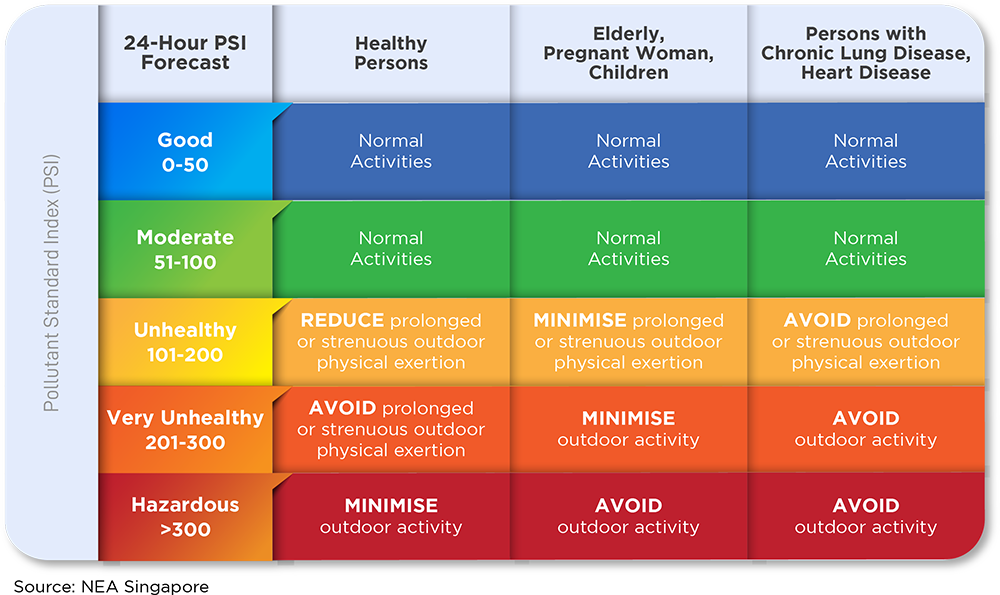 Pollutant Standard Index (PSI)

| 24-Hour PSI Forecast | Healthy Persons | Elderly, Pregnant Woman, Children | Persons with Chronic Lung Disease, Heart Disease |
|---|---|---|---|
| Good 0-50 | Normal Activities | Normal Activities | Normal Activities |
| Moderate 51-100 | Normal Activities | Normal Activities | Normal Activities |
| Unhealthy 101-200 | REDUCE prolonged or strenuous outdoor physical exertion | MINIMISE prolonged or strenuous outdoor physical exertion | AVOID prolonged or strenuous outdoor physical exertion |
| Very Unhealthy 201-300 | AVOID prolonged or strenuous outdoor physical exertion | MINIMISE outdoor activity | AVOID outdoor activity |
| Hazardous >300 | MINIMISE outdoor activity | AVOID outdoor activity | AVOID outdoor activity |

Source: NEA Singapore